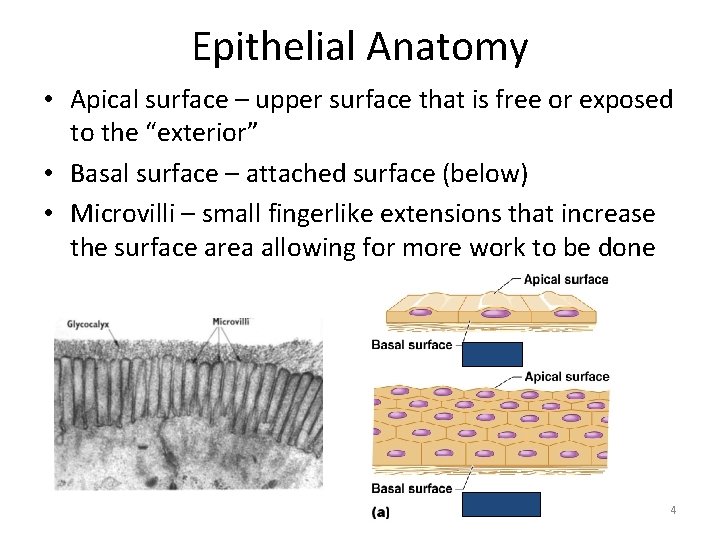 Epithelial Anatomy

• Apical surface – upper surface that is free or exposed to the “exterior”
• Basal surface – attached surface (below)
• Microvilli – small fingerlike extensions that increase the surface area allowing for more work to be done

Glycocalyx
Microvilli

Apical surface
Basal surface
Apical surface
Basal surface
(a)

4